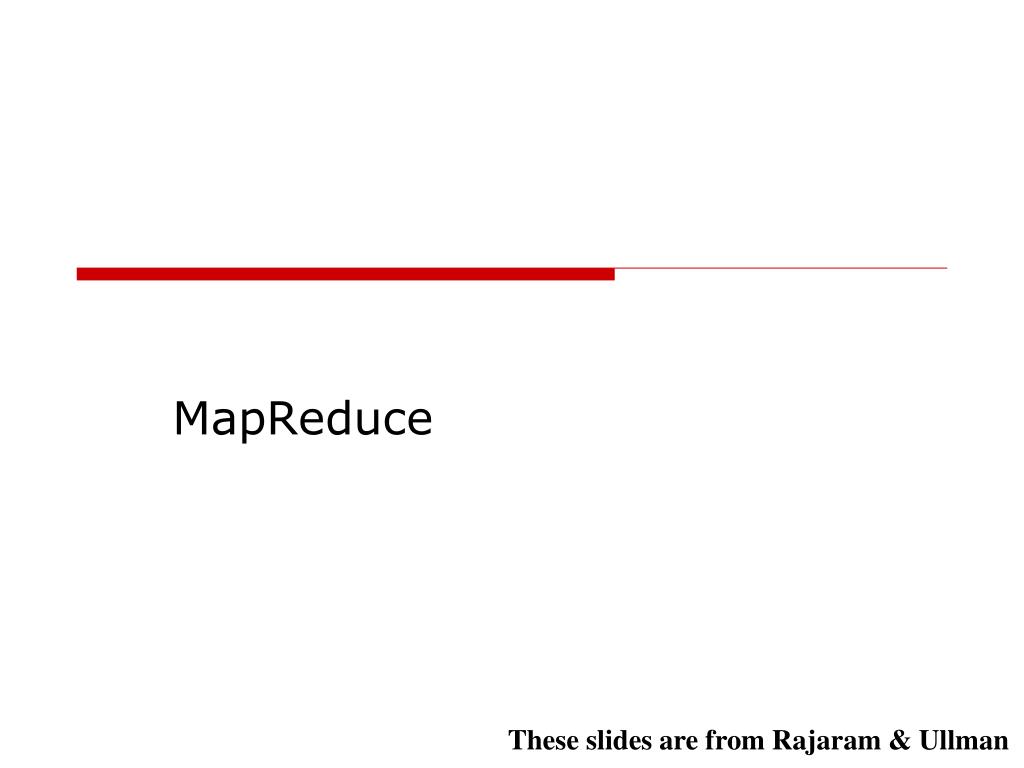 MapReduce

These slides are from Rajaram & Ullman